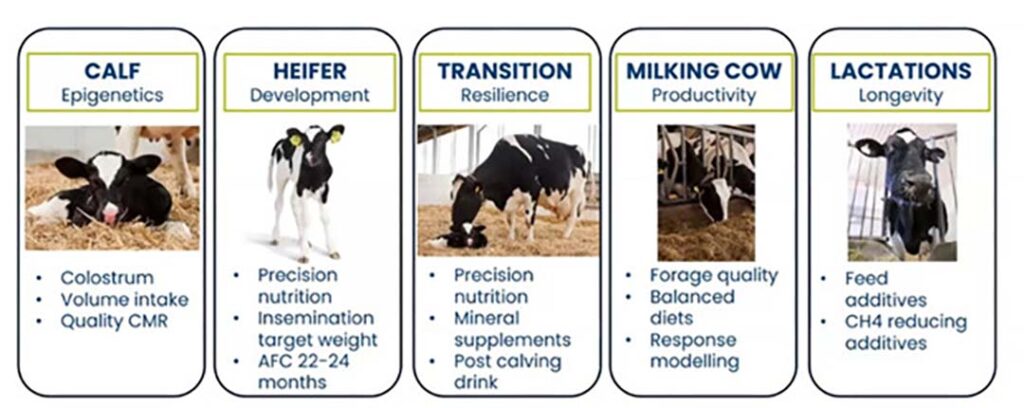 CALF
Epigenetics

- Colostrum
- Volume intake
- Quality CMR

HEIFER
Development

- Precision nutrition
- Insemination target weight
- AFC 22-24 months

TRANSITION
Resilience

- Precision nutrition
- Mineral supplements
- Post calving drink

MILKING COW
Productivity

- Forage quality
- Balanced diets
- Response modelling

LACTATIONS
Longevity

- Feed additives
- CH4 reducing additives